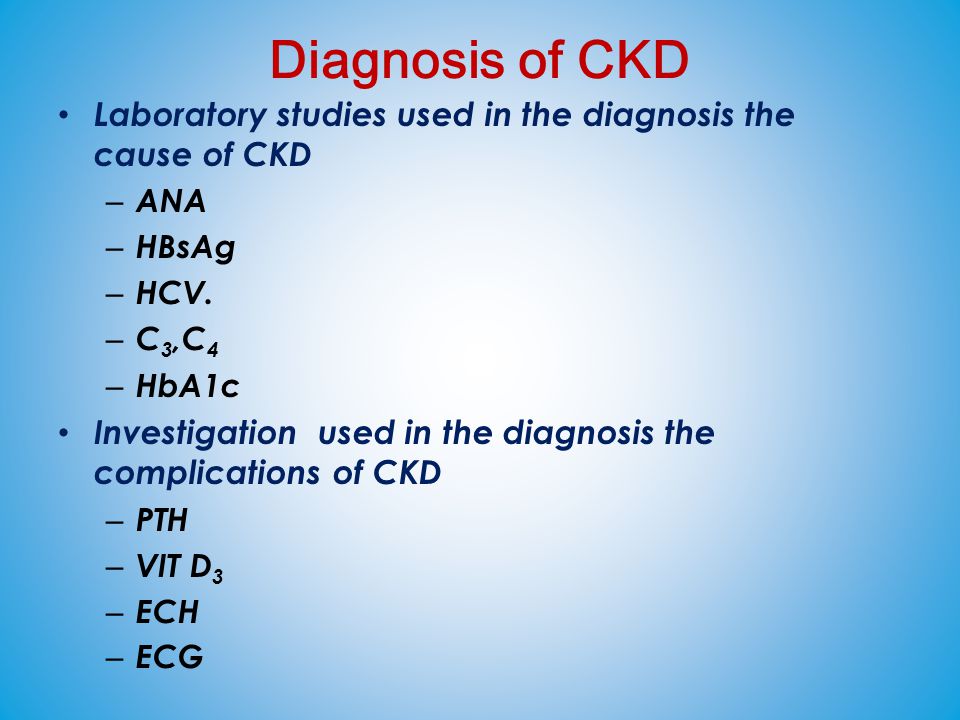 Diagnosis of CKD

• Laboratory studies used in the diagnosis the cause of CKD
– ANA
– HBsAg
– HCV.
– $C_3$,$C_4$
– HbA1c

• Investigation used in the diagnosis the complications of CKD
– PTH
– VIT $D_3$
– ECH
– ECG